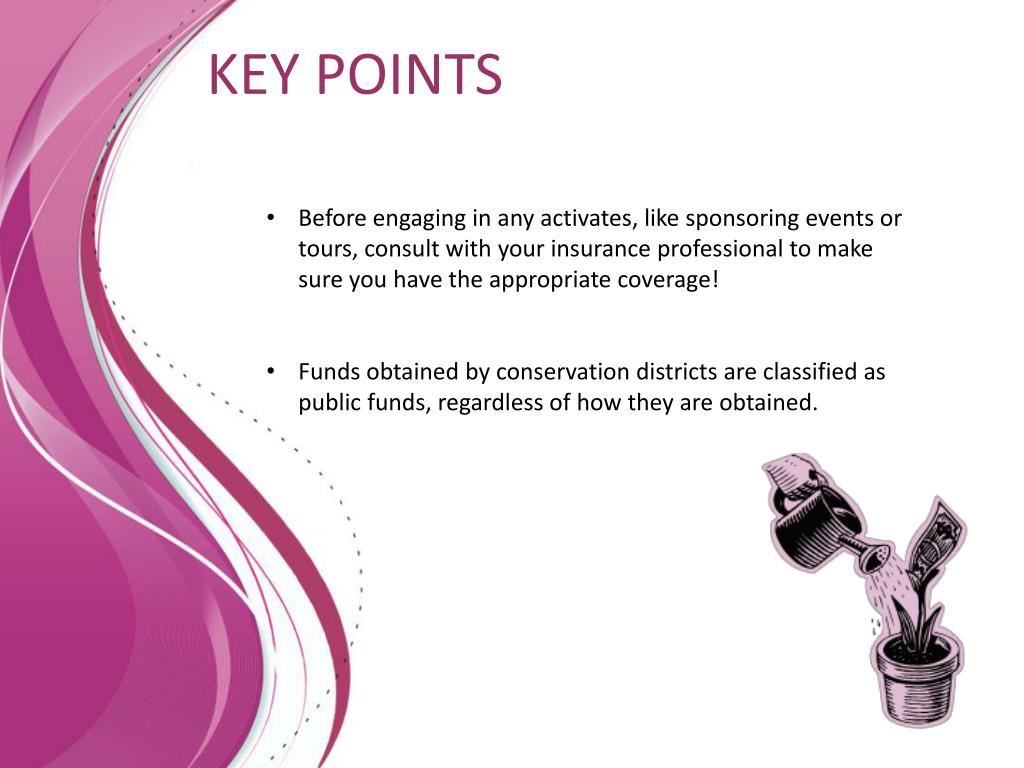 KEY POINTS

• Before engaging in any activates, like sponsoring events or tours, consult with your insurance professional to make sure you have the appropriate coverage!

• Funds obtained by conservation districts are classified as public funds, regardless of how they are obtained.